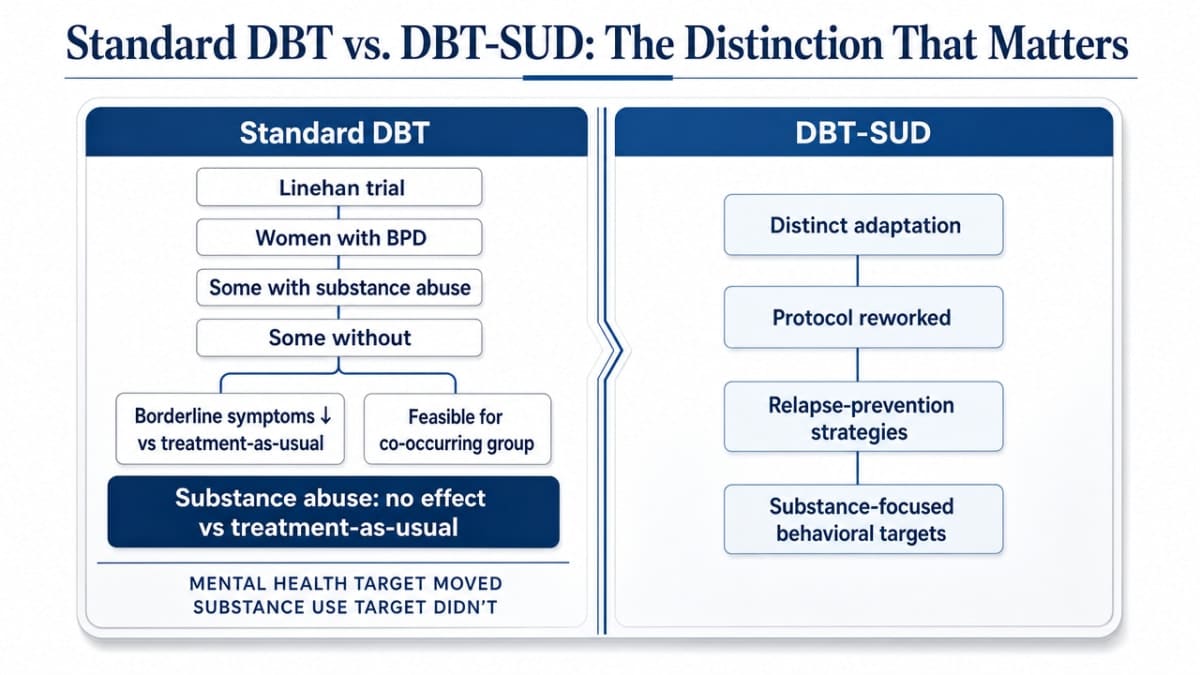 Standard DBT vs. DBT-SUD: The Distinction That Matters

Standard DBT

Linehan trial

Women with BPD

Some with substance abuse

Some without

Borderline symptoms ↓ vs treatment-as-usual

Feasible for co-occurring group

Substance abuse: no effect vs treatment-as-usual

MENTAL HEALTH TARGET MOVED
SUBSTANCE USE TARGET DIDN'T

DBT-SUD

Distinct adaptation

Protocol reworked

Relapse-prevention strategies

Substance-focused behavioral targets